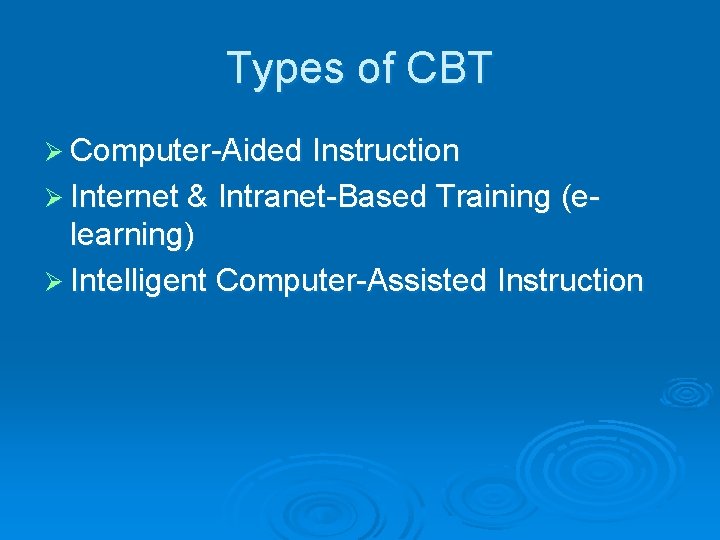 Types of CBT

➢ Computer-Aided Instruction
➢ Internet & Intranet-Based Training (e-learning)
➢ Intelligent Computer-Assisted Instruction